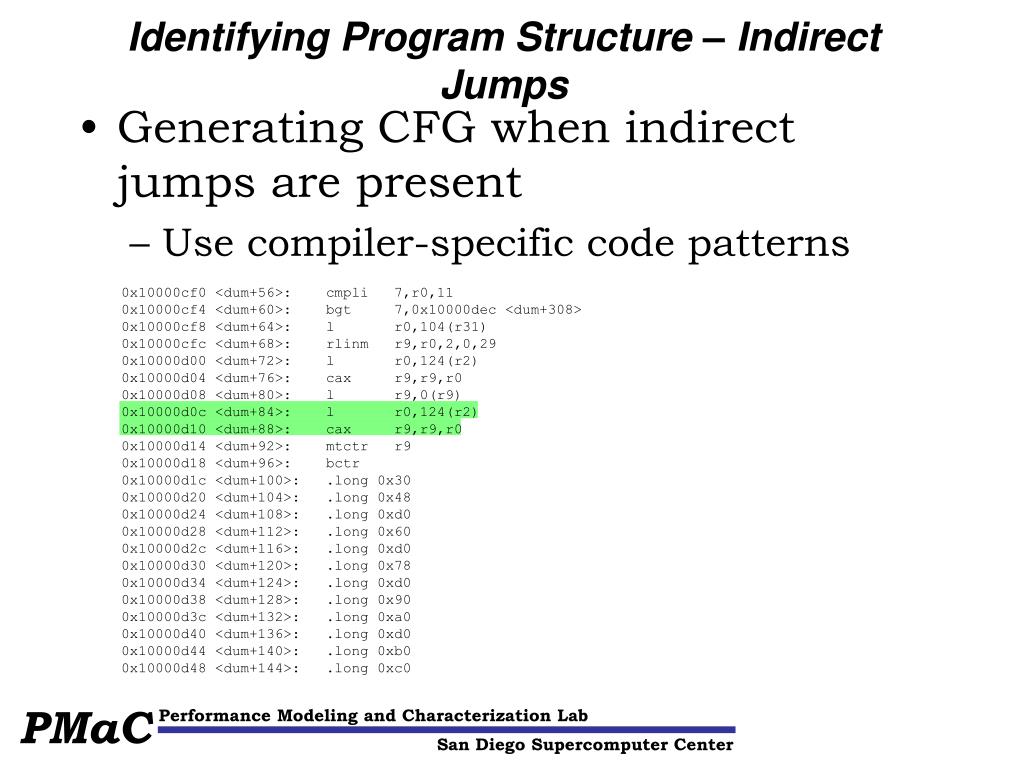 Identifying Program Structure – Indirect Jumps

• Generating CFG when indirect jumps are present

– Use compiler-specific code patterns

0x10000cf0 <dum+56>: cmpli 7,r0,11
0x10000cf4 <dum+60>: bgt 7,0x10000dec <dum+308>
0x10000cf8 <dum+64>: l r0,104(r31)
0x10000cfc <dum+68>: rlinm r9,r0,2,0,29
0x10000d00 <dum+72>: l r0,124(r2)
0x10000d04 <dum+76>: cax r9,r9,r0
0x10000d08 <dum+80>: l r9,0(r9)
0x10000d0c <dum+84>: l r0,124(r2)
0x10000d10 <dum+88>: cax r9,r9,r0
0x10000d14 <dum+92>: mtctr r9
0x10000d18 <dum+96>: bctr
0x10000d1c <dum+100>: .long 0x30
0x10000d20 <dum+104>: .long 0x48
0x10000d24 <dum+108>: .long 0xd0
0x10000d28 <dum+112>: .long 0x60
0x10000d2c <dum+116>: .long 0xd0
0x10000d30 <dum+120>: .long 0x78
0x10000d34 <dum+124>: .long 0xd0
0x10000d38 <dum+128>: .long 0x90
0x10000d3c <dum+132>: .long 0xa0
0x10000d40 <dum+136>: .long 0xd0
0x10000d44 <dum+140>: .long 0xb0
0x10000d48 <dum+144>: .long 0xc0

PMaC Performance Modeling and Characterization Lab
San Diego Supercomputer Center